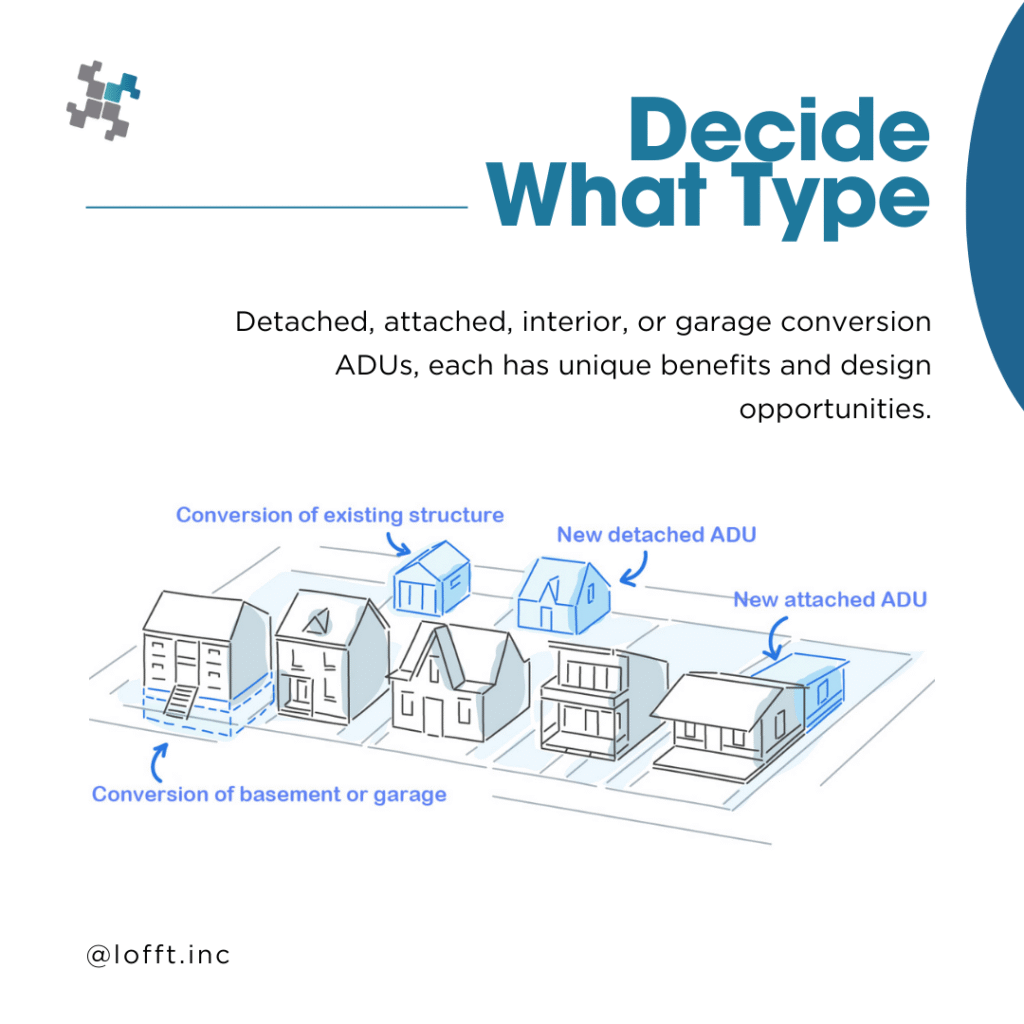 Decide What Type

Detached, attached, interior, or garage conversion ADUs, each has unique benefits and design opportunities.

Conversion of existing structure

New detached ADU

New attached ADU

Conversion of basement or garage

@lofft.inc